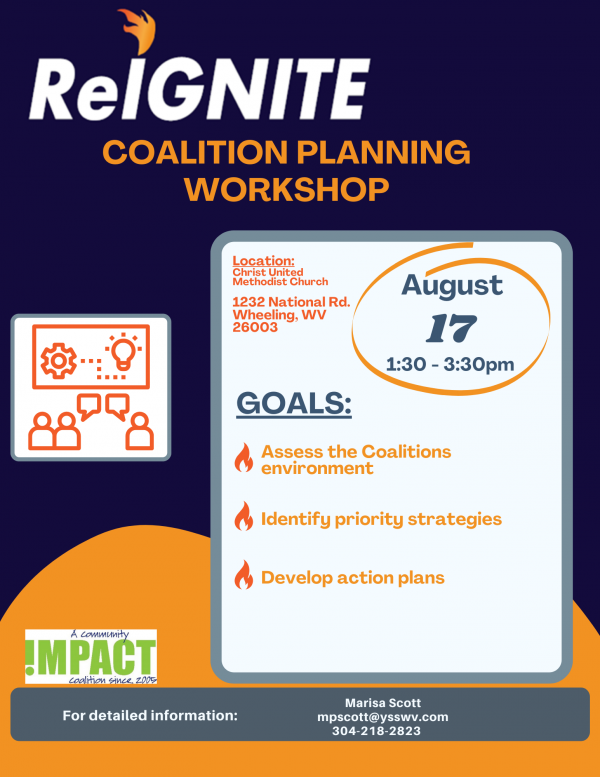 ReIGNITE
COALITION PLANNING WORKSHOP

Location:
Christ United Methodist Church
1232 National Rd.
Wheeling, WV 26003

August
17
1:30 - 3:30pm

GOALS:

Assess the Coalitions environment

Identify priority strategies

Develop action plans

A community
!MPACT
coalition since 2005

For detailed information:
Marisa Scott
mpscott@ysswv.com
304-218-2823